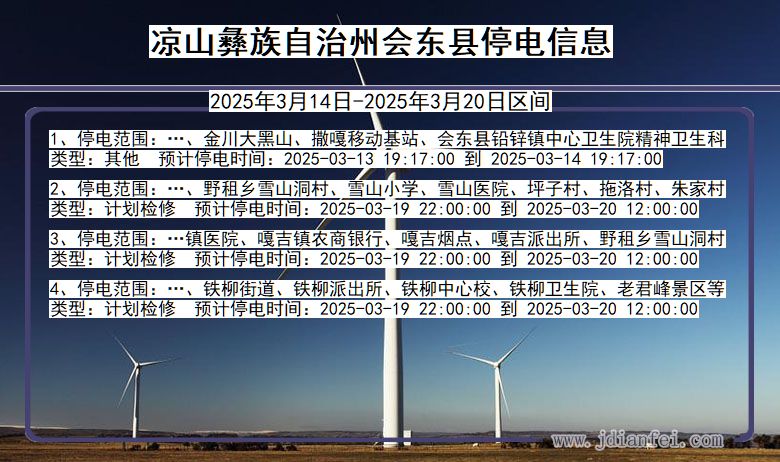 凉山彝族自治州会东县停电信息

2025年3月14日-2025年3月20日区间

1、停电范围：…、金川大黑山、撒嘎移动基站、会东县铅锌镇中心卫生院精神卫生科
类型：其他　预计停电时间：2025-03-13 19:17:00 到 2025-03-14 19:17:00

2、停电范围：…、野租乡雪山洞村、雪山小学、雪山医院、坪子村、拖洛村、朱家村
类型：计划检修　预计停电时间：2025-03-19 22:00:00 到 2025-03-20 12:00:00

3、停电范围：…镇医院、嘎吉镇农商银行、嘎吉烟点、嘎吉派出所、野租乡雪山洞村
类型：计划检修　预计停电时间：2025-03-19 22:00:00 到 2025-03-20 12:00:00

4、停电范围：…、铁柳街道、铁柳派出所、铁柳中心校、铁柳卫生院、老君峰景区等
类型：计划检修　预计停电时间：2025-03-19 22:00:00 到 2025-03-20 12:00:00

www.jdianfei.com